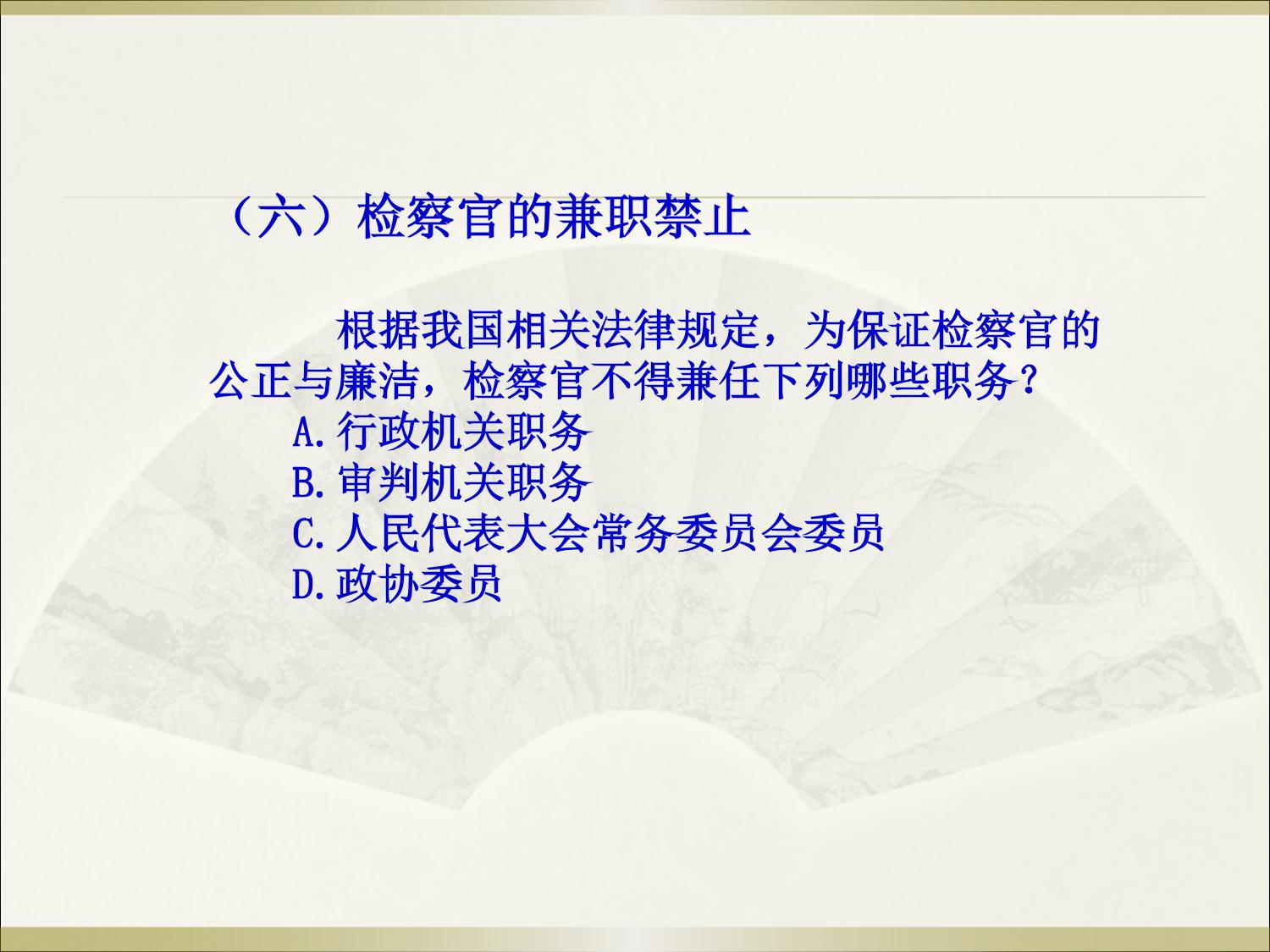 （六）检察官的兼职禁止

根据我国相关法律规定，为保证检察官的公正与廉洁，检察官不得兼任下列哪些职务？

A.行政机关职务

B.审判机关职务

C.人民代表大会常务委员会委员

D.政协委员